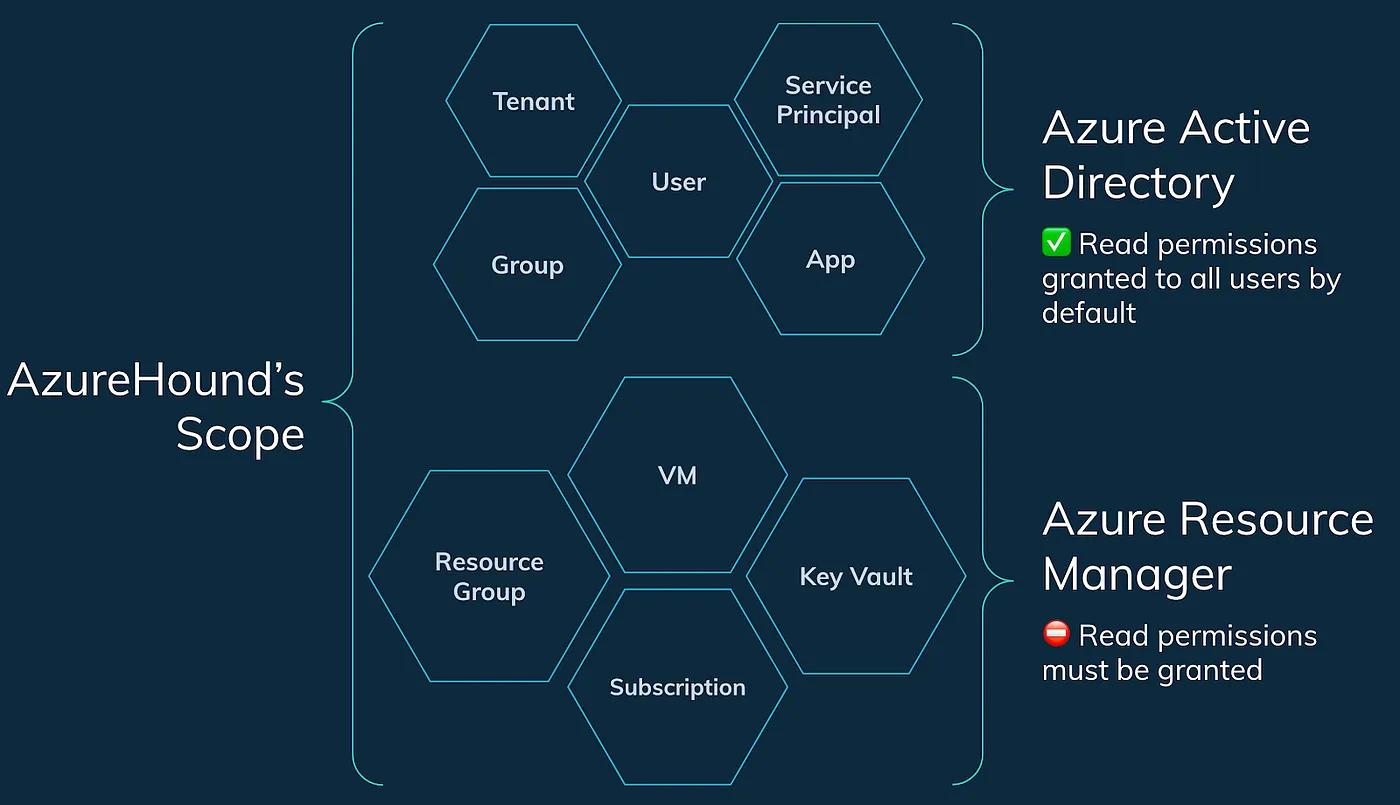 AzureHound's Scope

Tenant

Service Principal

User

Group

App

Azure Active Directory

✅ Read permissions granted to all users by default

VM

Resource Group

Key Vault

Subscription

Azure Resource Manager

⛔ Read permissions must be granted